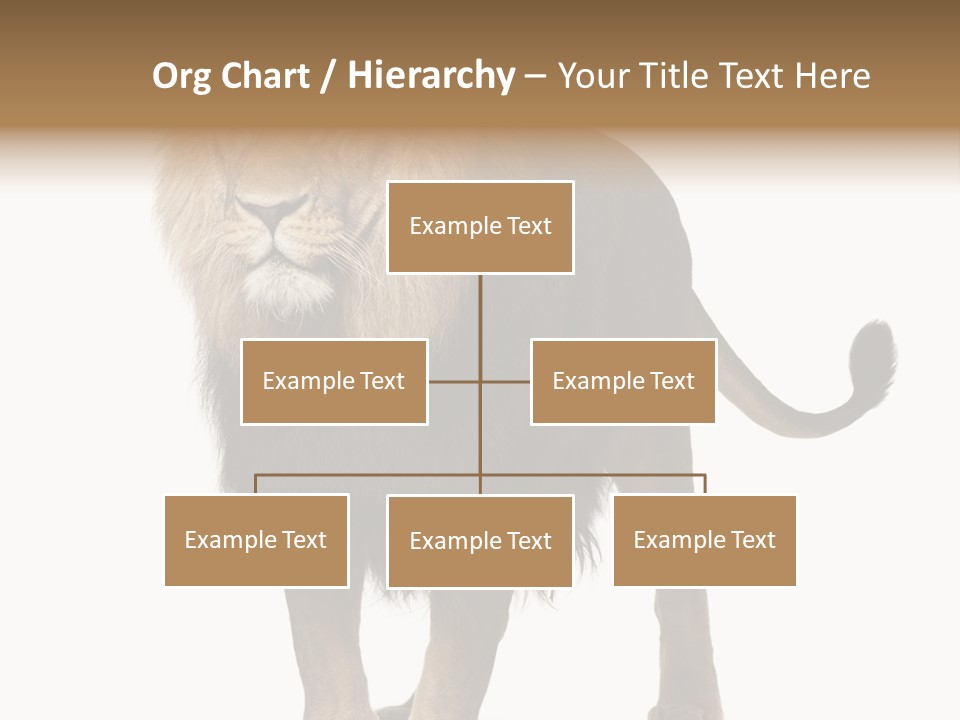 Org Chart / Hierarchy – Your Title Text Here

Example Text

Example Text

Example Text

Example Text

Example Text

Example Text